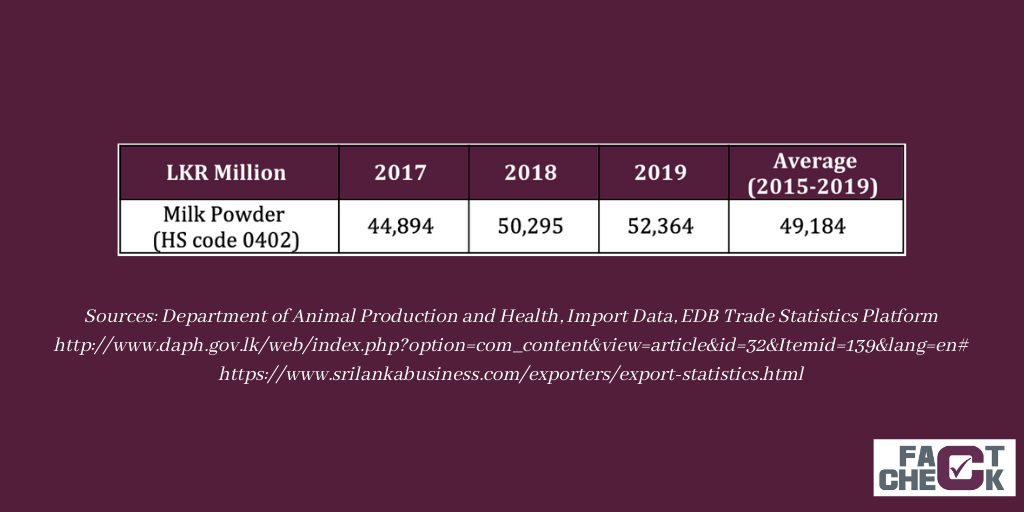 | LKR Million | 2017 | 2018 | 2019 | Average (2015-2019) |
|---|---|---|---|---|
| Milk Powder (HS code 0402) | 44,894 | 50,295 | 52,364 | 49,184 |

Sources: Department of Animal Production and Health, Import Data, EDB Trade Statistics Platform
http://www.daph.gov.lk/web/index.php?option=com_content&view=article&id=32&Itemid=139&lang=en#
https://www.srilankabusiness.com/exporters/export-statistics.html

FACT CHECK